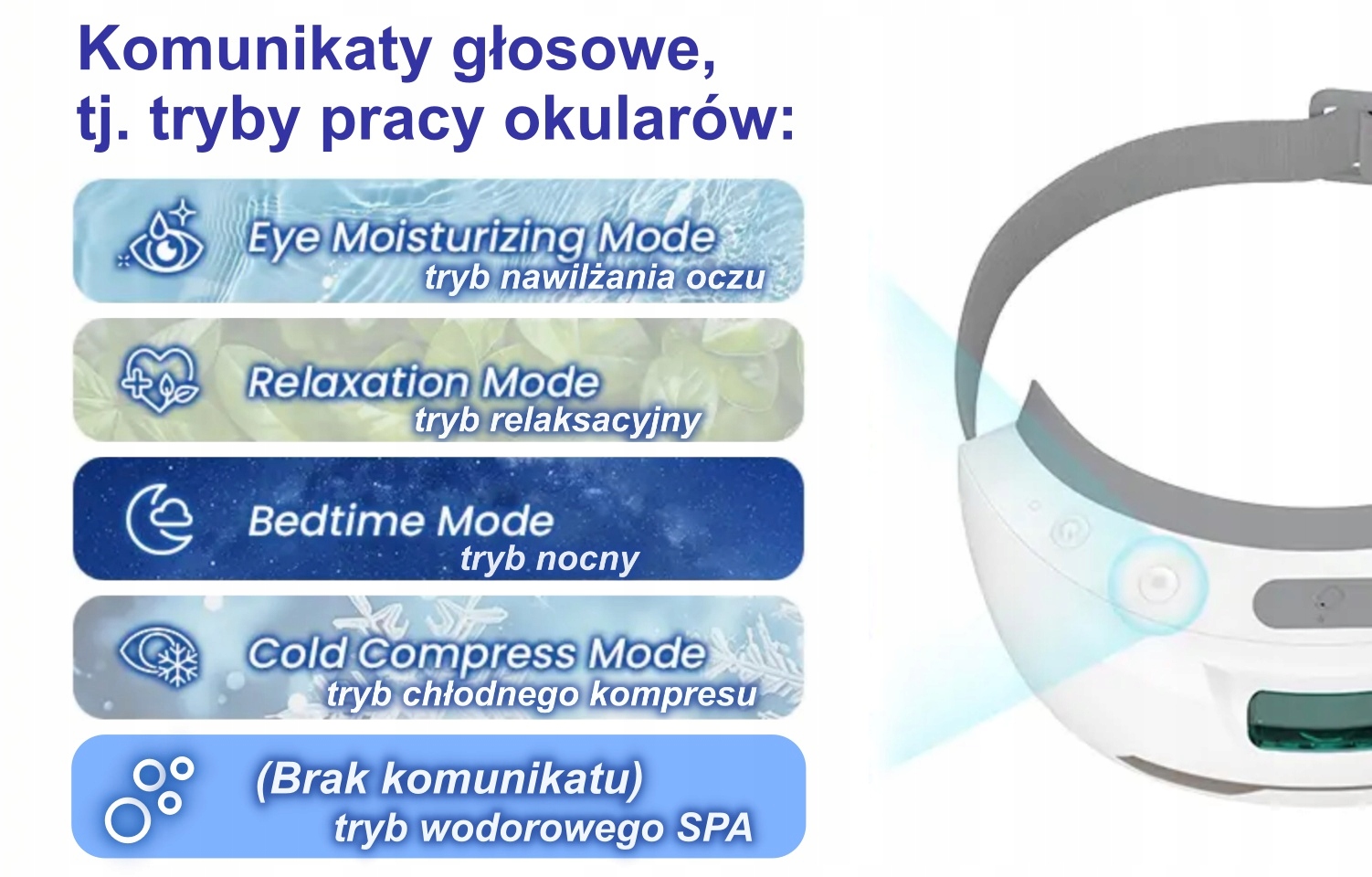 Komunikaty głosowe,
tj. tryby pracy okularów:

Eye Moisturizing Mode
tryb nawilżania oczu

Relaxation Mode
tryb relaksacyjny

Bedtime Mode
tryb nocny

Cold Compress Mode
tryb chłodnego kompresu

(Brak komunikatu)
tryb wodorowego SPA